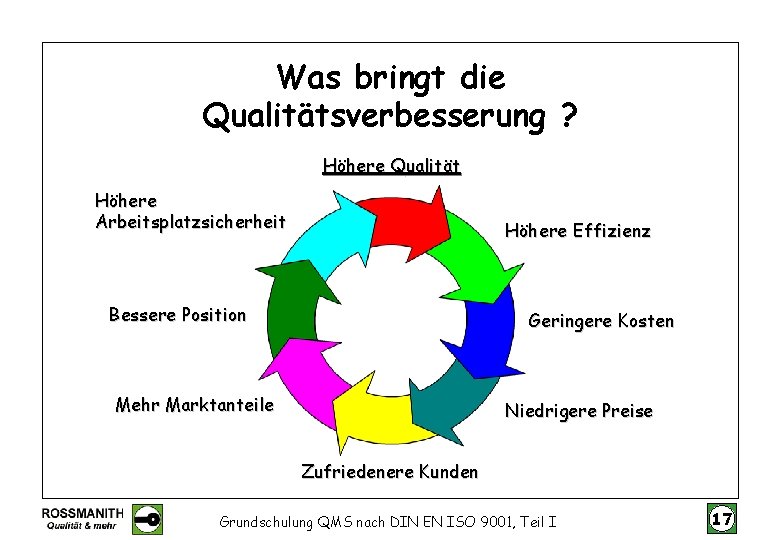 Was bringt die Qualitätsverbesserung ?

Höhere Qualität

Höhere Effizienz

Geringere Kosten

Niedrigere Preise

Zufriedenere Kunden

Mehr Marktanteile

Bessere Position

Höhere Arbeitsplatzsicherheit

ROSSMANITH
Qualität & mehr

Grundschulung QMS nach DIN EN ISO 9001, Teil I

17